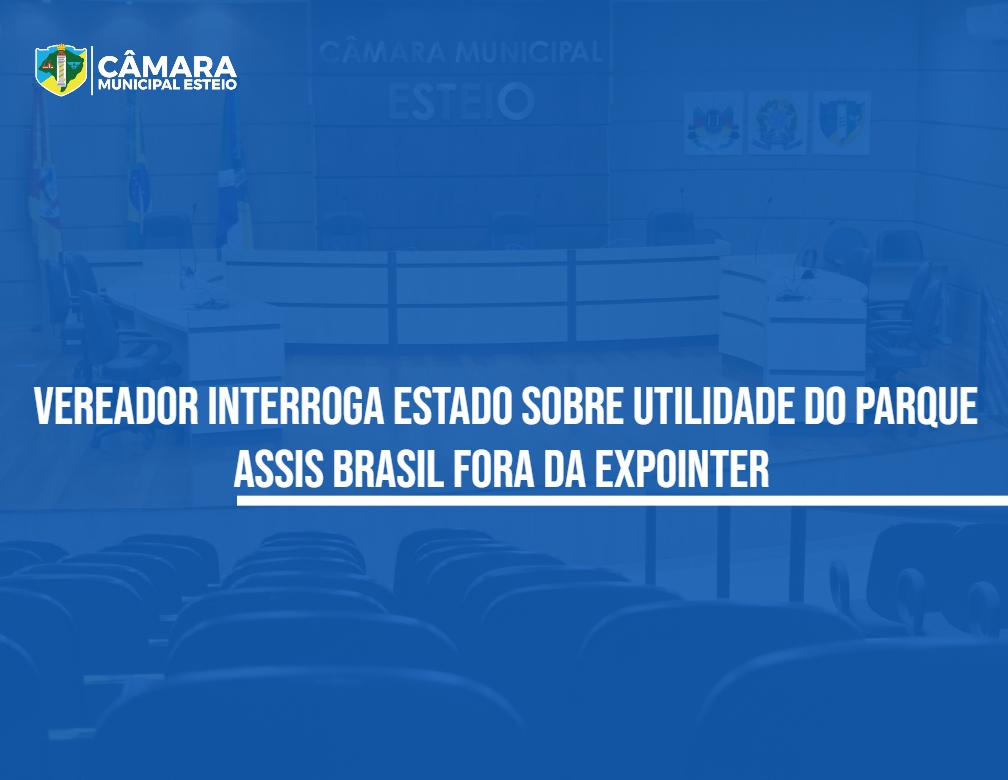 CÂMARA
MUNICIPAL ESTEIO

CÂMARA MUNICIPAL
ESTEIO

VEREADOR INTERROGA ESTADO SOBRE UTILIDADE DO PARQUE ASSIS BRASIL FORA DA EXPOINTER